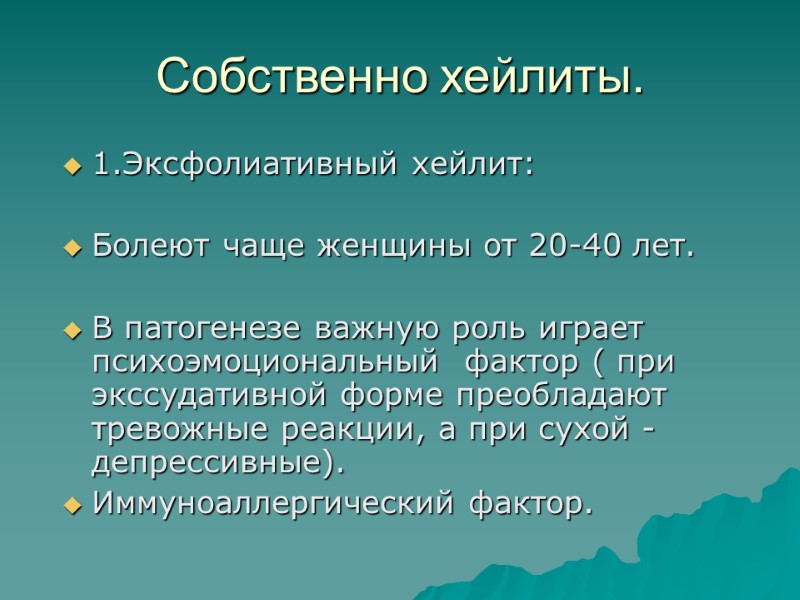 Собственно хейлиты.

1.Эксфолиативный хейлит:

Болеют чаще женщины от 20-40 лет.

В патогенезе важную роль играет психоэмоциональный фактор ( при экссудативной форме преобладают тревожные реакции, а при сухой - депрессивные).

Иммуноаллергический фактор.